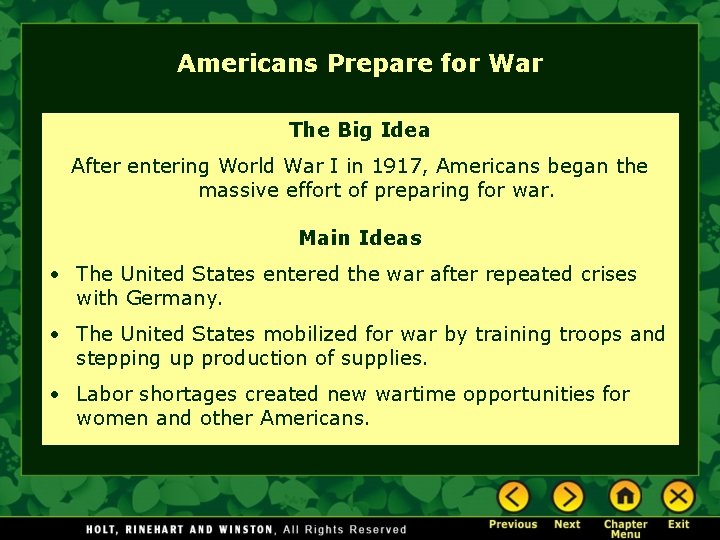 Americans Prepare for War

The Big Idea

After entering World War I in 1917, Americans began the massive effort of preparing for war.

Main Ideas

• The United States entered the war after repeated crises with Germany.

• The United States mobilized for war by training troops and stepping up production of supplies.

• Labor shortages created new wartime opportunities for women and other Americans.

HOLT, RINEHART AND WINSTON, All Rights Reserved

Previous Next Chapter Menu Exit